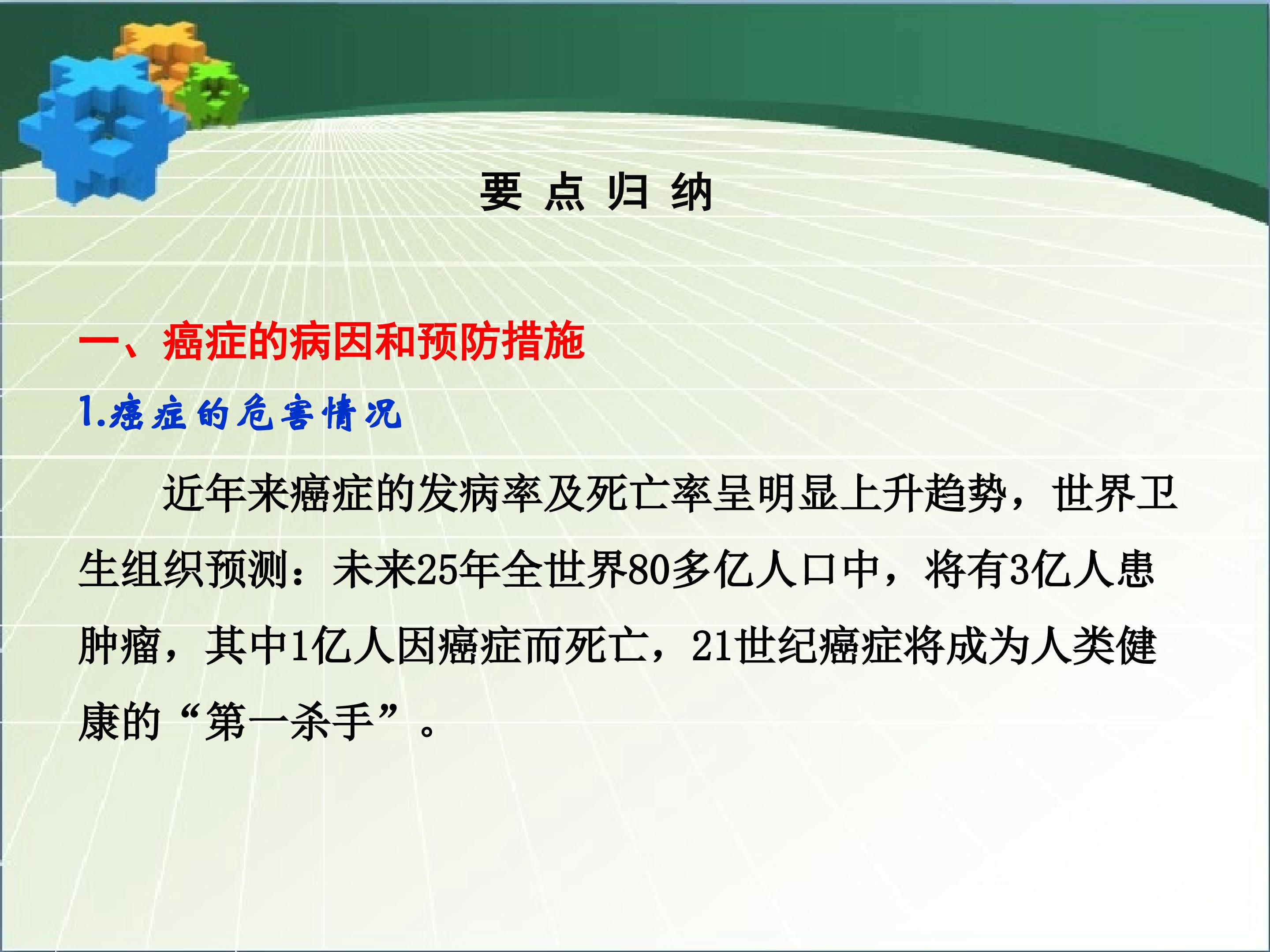 要 点 归 纳

一、癌症的病因和预防措施

1.癌症的危害情况

近年来癌症的发病率及死亡率呈明显上升趋势，世界卫生组织预测：未来25年全世界80多亿人口中，将有3亿人患肿瘤，其中1亿人因癌症而死亡，21世纪癌症将成为人类健康的“第一杀手”。